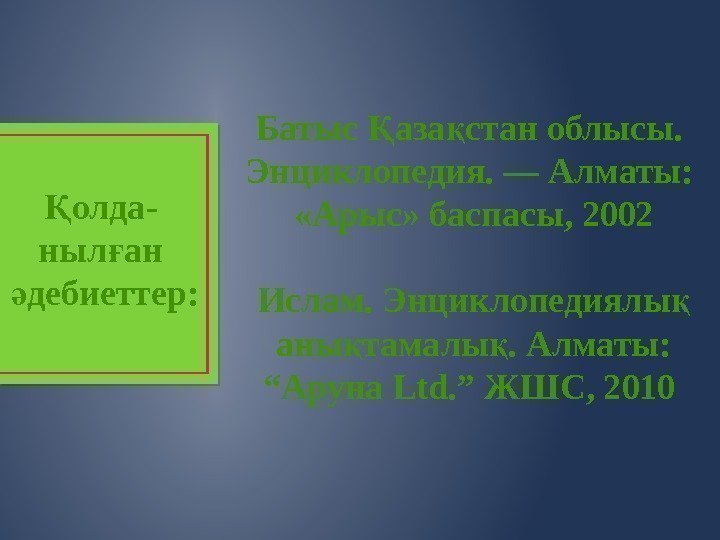 Қолданылған әдебиеттер:

Батыс Қазақстан облысы. Энциклопедия. — Алматы: «Арыс» баспасы, 2002

Ислам. Энциклопедиялық анықтамалық. Алматы: “Аруна Ltd.” ЖШС, 2010